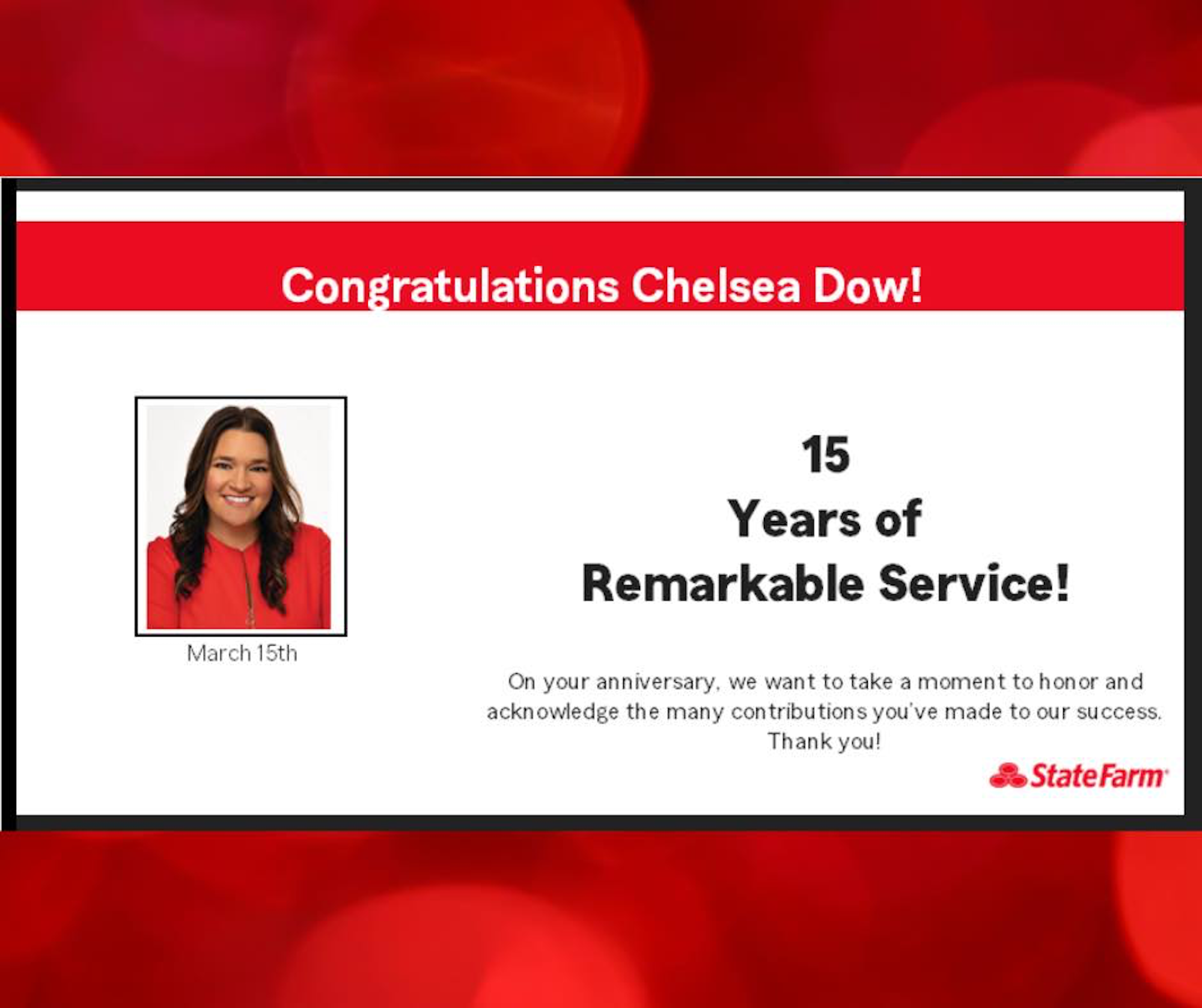 Congratulations Chelsea Dow!

March 15th

15
Years of
Remarkable Service!

On your anniversary, we want to take a moment to honor and acknowledge the many contributions you've made to our success. Thank you!

StateFarm